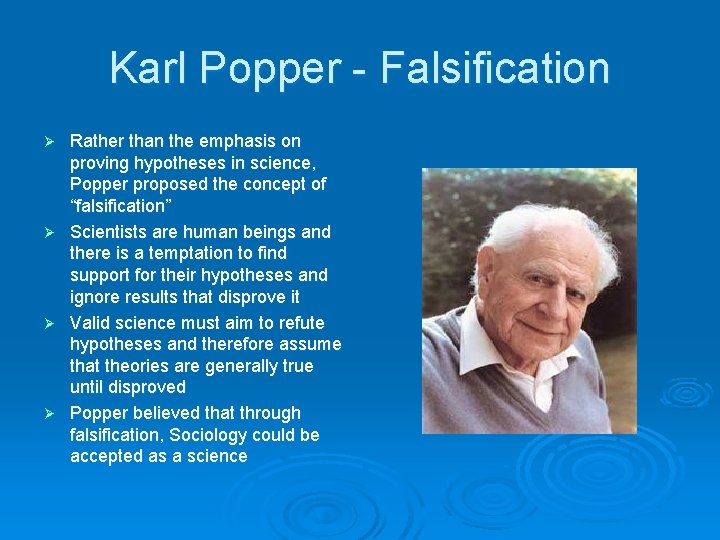 Karl Popper - Falsification

➢ Rather than the emphasis on proving hypotheses in science, Popper proposed the concept of “falsification”

➢ Scientists are human beings and there is a temptation to find support for their hypotheses and ignore results that disprove it

➢ Valid science must aim to refute hypotheses and therefore assume that theories are generally true until disproved

➢ Popper believed that through falsification, Sociology could be accepted as a science